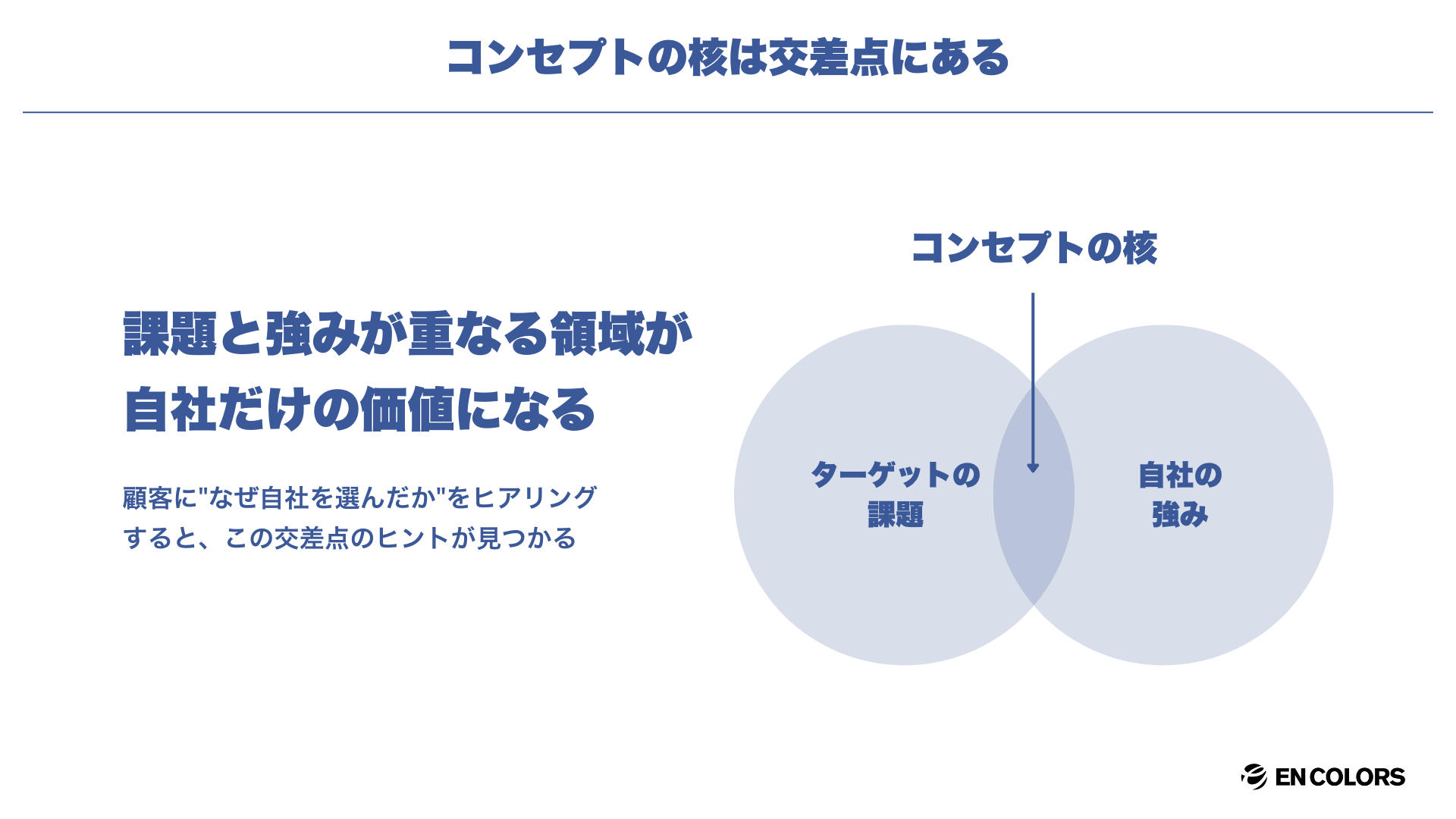 コンセプトの核は交差点にある

課題と強みが重なる領域が
自社だけの価値になる

顧客に"なぜ自社を選んだか"をヒアリングすると、この交差点のヒントが見つかる

コンセプトの核

ターゲットの
課題

自社の
強み

EN COLORS